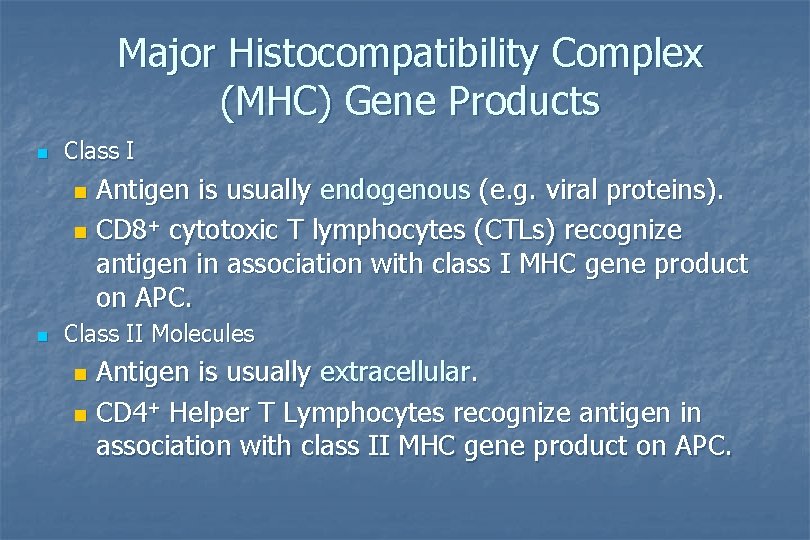 Major Histocompatibility Complex (MHC) Gene Products

Class I

Antigen is usually endogenous (e.g. viral proteins).

$CD8^+$ cytotoxic T lymphocytes (CTLs) recognize antigen in association with class I MHC gene product on APC.

Class II Molecules

Antigen is usually extracellular.

$CD4^+$ Helper T Lymphocytes recognize antigen in association with class II MHC gene product on APC.